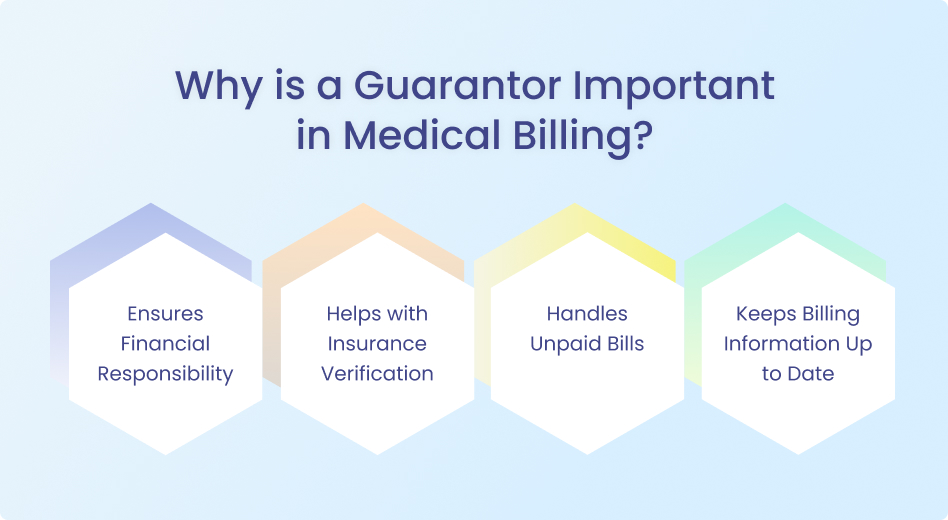 Why is a Guarantor Important in Medical Billing?

Ensures Financial Responsibility

Helps with Insurance Verification

Handles Unpaid Bills

Keeps Billing Information Up to Date